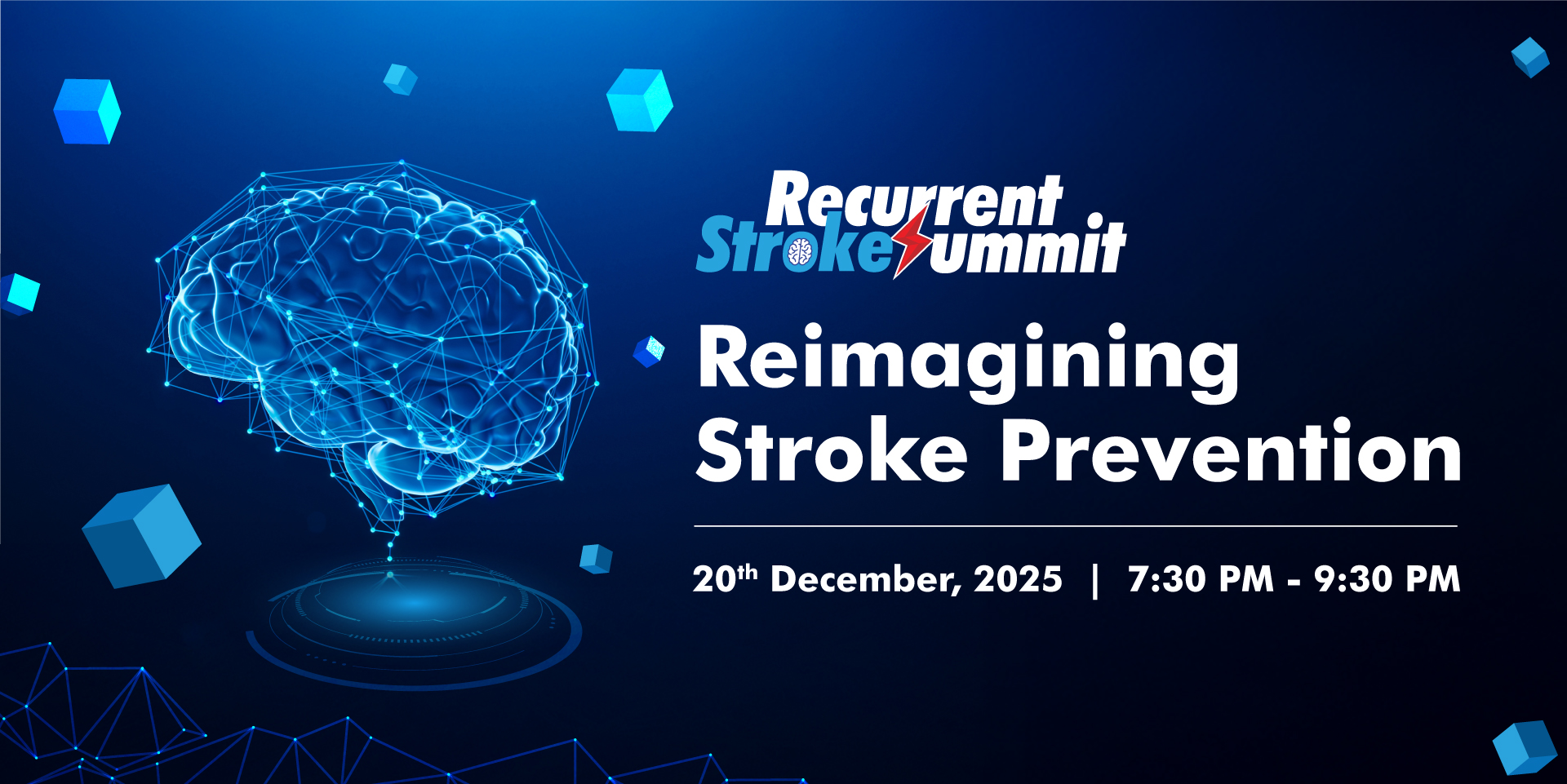 Recurrent Stroke Summit

Reimagining Stroke Prevention

20$^{th}$ December, 2025 | 7:30 PM - 9:30 PM